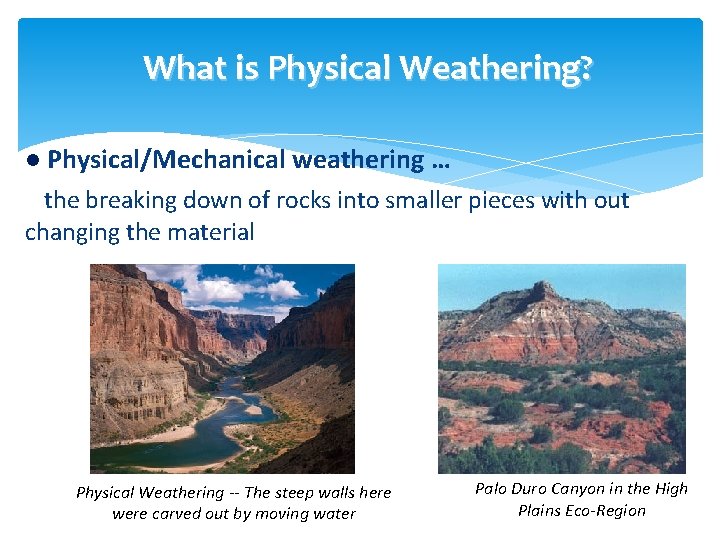 What is Physical Weathering?

● Physical/Mechanical weathering …

the breaking down of rocks into smaller pieces with out changing the material

Physical Weathering -- The steep walls here were carved out by moving water

Palo Duro Canyon in the High Plains Eco-Region